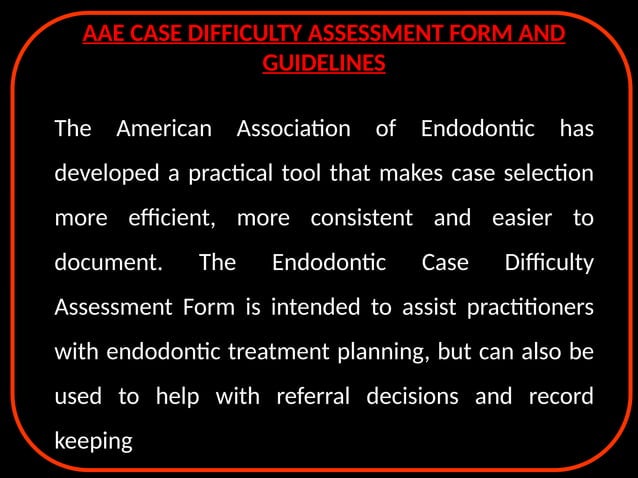 AAE CASE DIFFICULTY ASSESSMENT FORM AND GUIDELINES

The American Association of Endodontic has developed a practical tool that makes case selection more efficient, more consistent and easier to document. The Endodontic Case Difficulty Assessment Form is intended to assist practitioners with endodontic treatment planning, but can also be used to help with referral decisions and record keeping